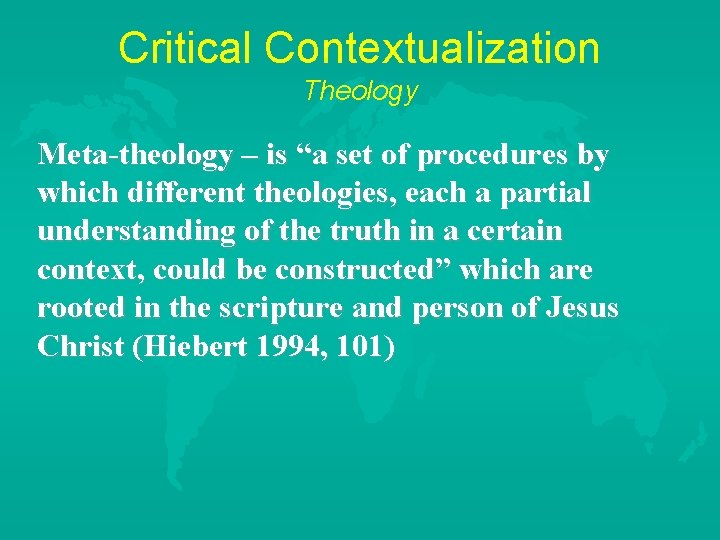 Critical Contextualization
Theology

Meta-theology – is “a set of procedures by which different theologies, each a partial understanding of the truth in a certain context, could be constructed” which are rooted in the scripture and person of Jesus Christ (Hiebert 1994, 101)